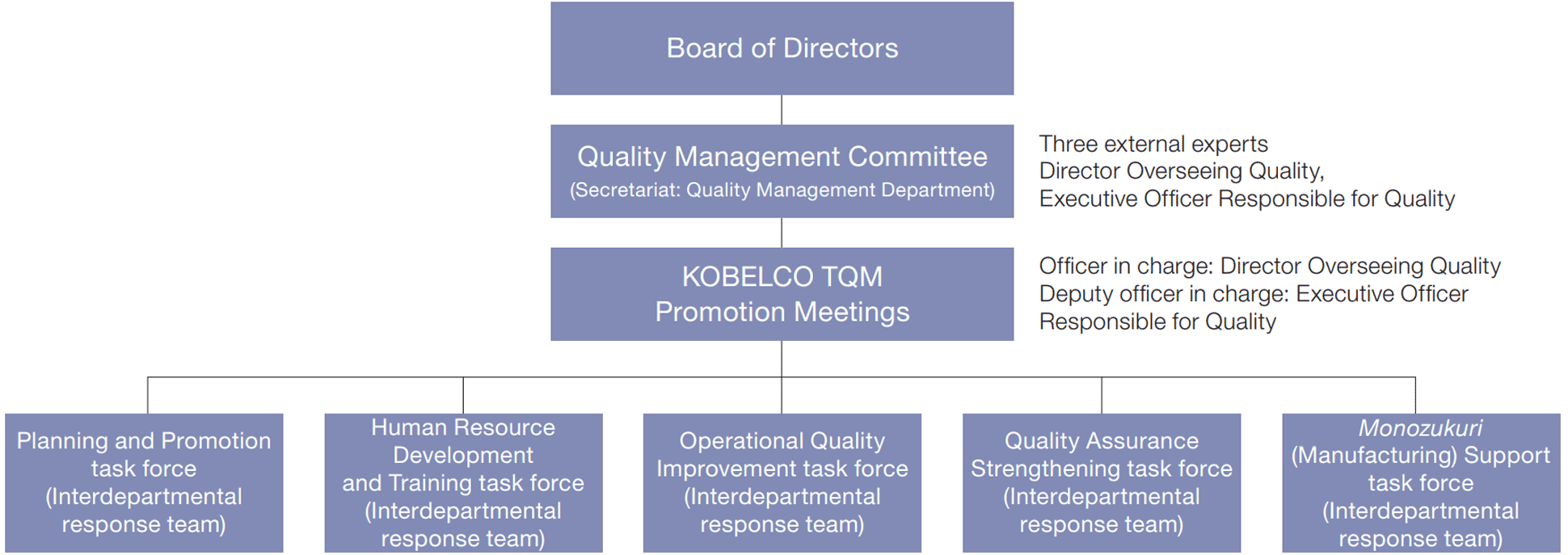 Board of Directors

Quality Management Committee
(Secretariat: Quality Management Department)

Three external experts
Director Overseeing Quality,
Executive Officer Responsible for Quality

KOBELCO TQM
Promotion Meetings

Officer in charge: Director Overseeing Quality
Deputy officer in charge: Executive Officer Responsible for Quality

Planning and Promotion task force (Interdepartmental response team)

Human Resource Development and Training task force (Interdepartmental response team)

Operational Quality Improvement task force (Interdepartmental response team)

Quality Assurance Strengthening task force (Interdepartmental response team)

Monozukuri (Manufacturing) Support task force (Interdepartmental response team)